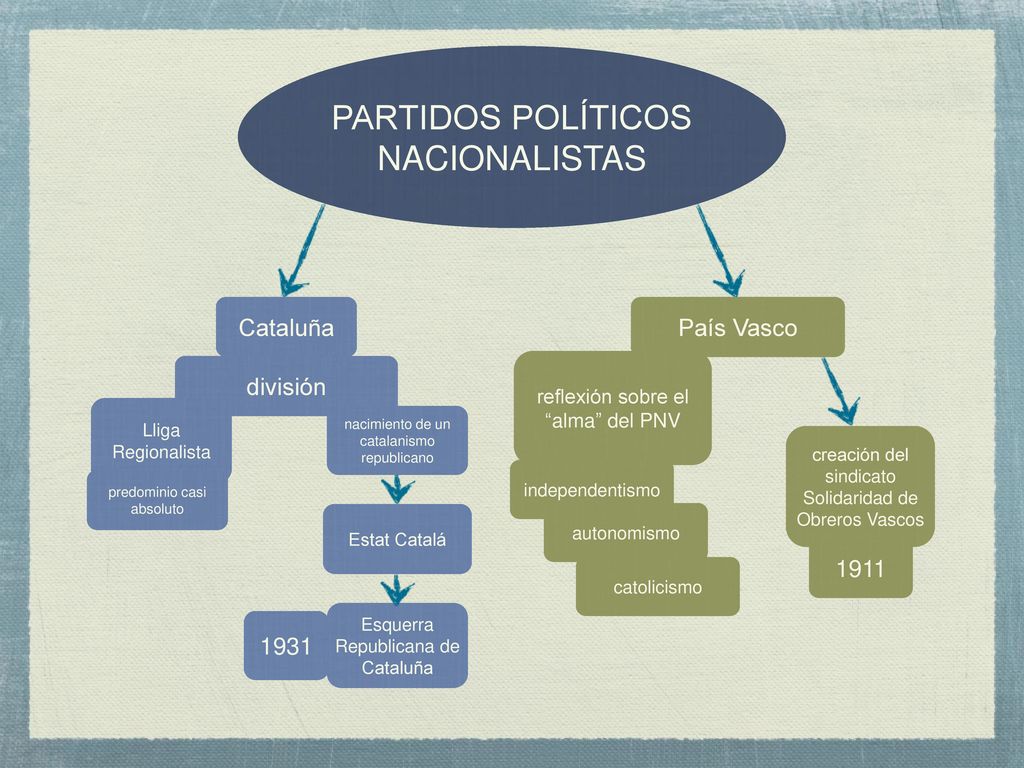 PARTIDOS POLÍTICOS NACIONALISTAS

Cataluña

división

Lliga Regionalista

predominio casi absoluto

nacimiento de un catalanismo republicano

Estat Catalá

1931

Esquerra Republicana de Cataluña

País Vasco

reflexión sobre el “alma” del PNV

independentismo

autonomismo

catolicismo

creación del sindicato Solidaridad de Obreros Vascos

1911